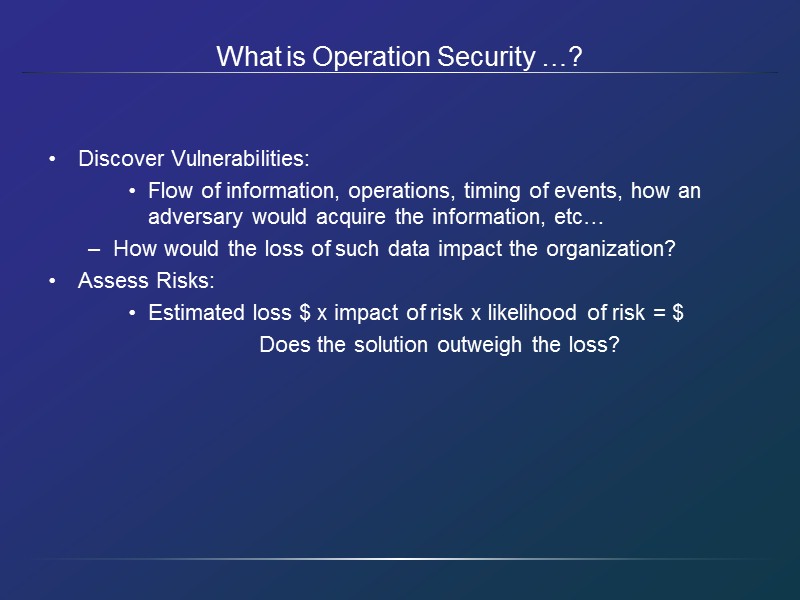 What is Operation Security …?

• Discover Vulnerabilities:

• Flow of information, operations, timing of events, how an adversary would acquire the information, etc…

– How would the loss of such data impact the organization?

• Assess Risks:

• Estimated loss \$ x impact of risk x likelihood of risk = \$

Does the solution outweigh the loss?